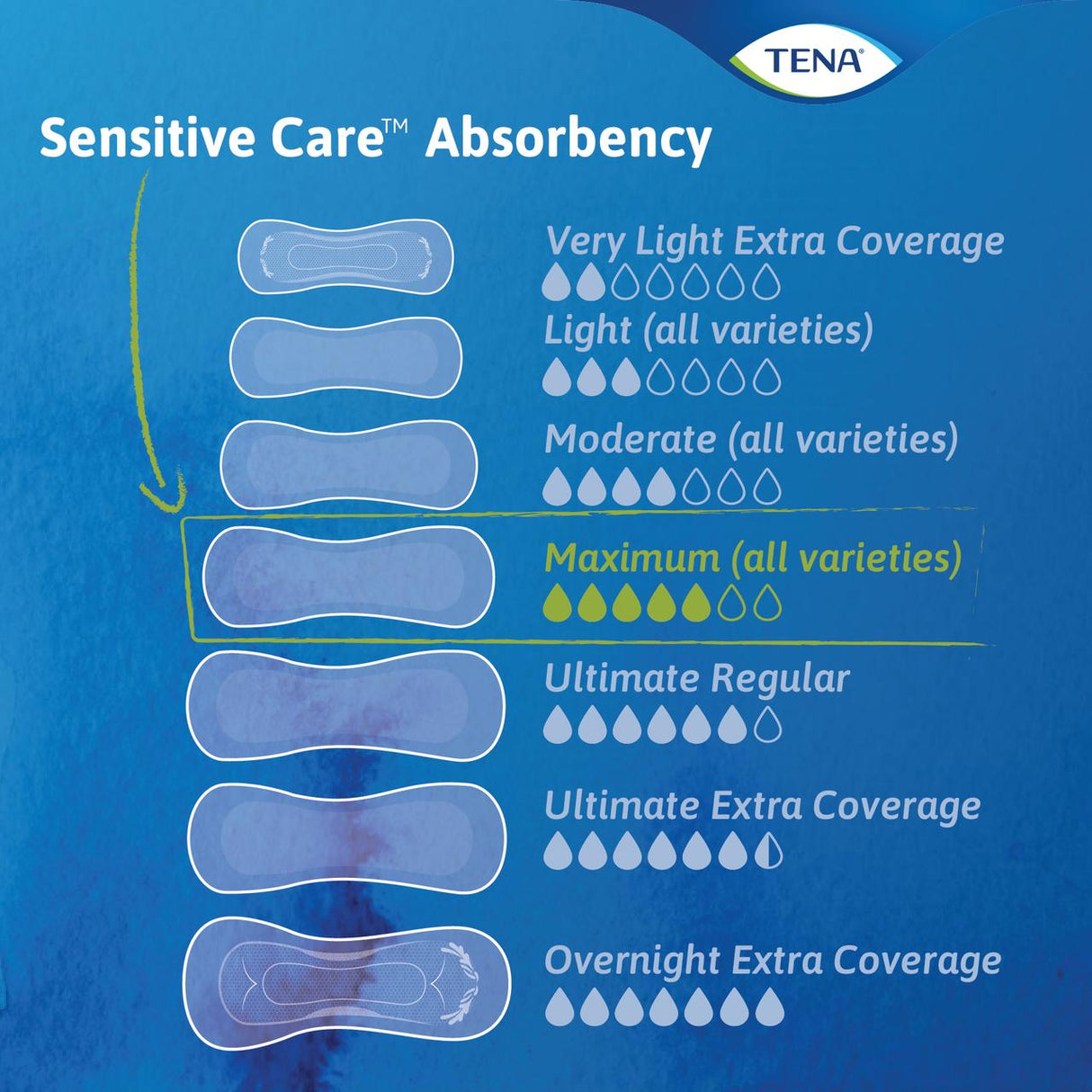 TENA®

Sensitive Care™ Absorbency

Very Light Extra Coverage

Light (all varieties)

Moderate (all varieties)

Maximum (all varieties)

Ultimate Regular

Ultimate Extra Coverage

Overnight Extra Coverage